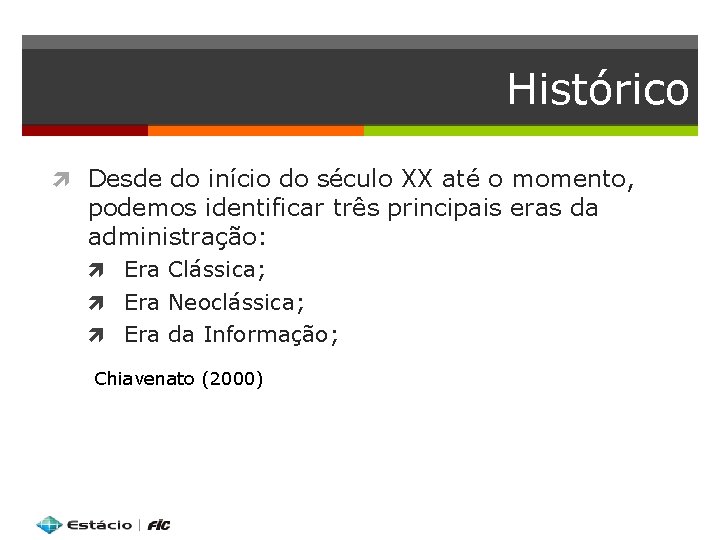 Histórico

Desde do início do século XX até o momento, podemos identificar três principais eras da administração:

Era Clássica;

Era Neoclássica;

Era da Informação;

Chiavenato (2000)

Estácio | FIC